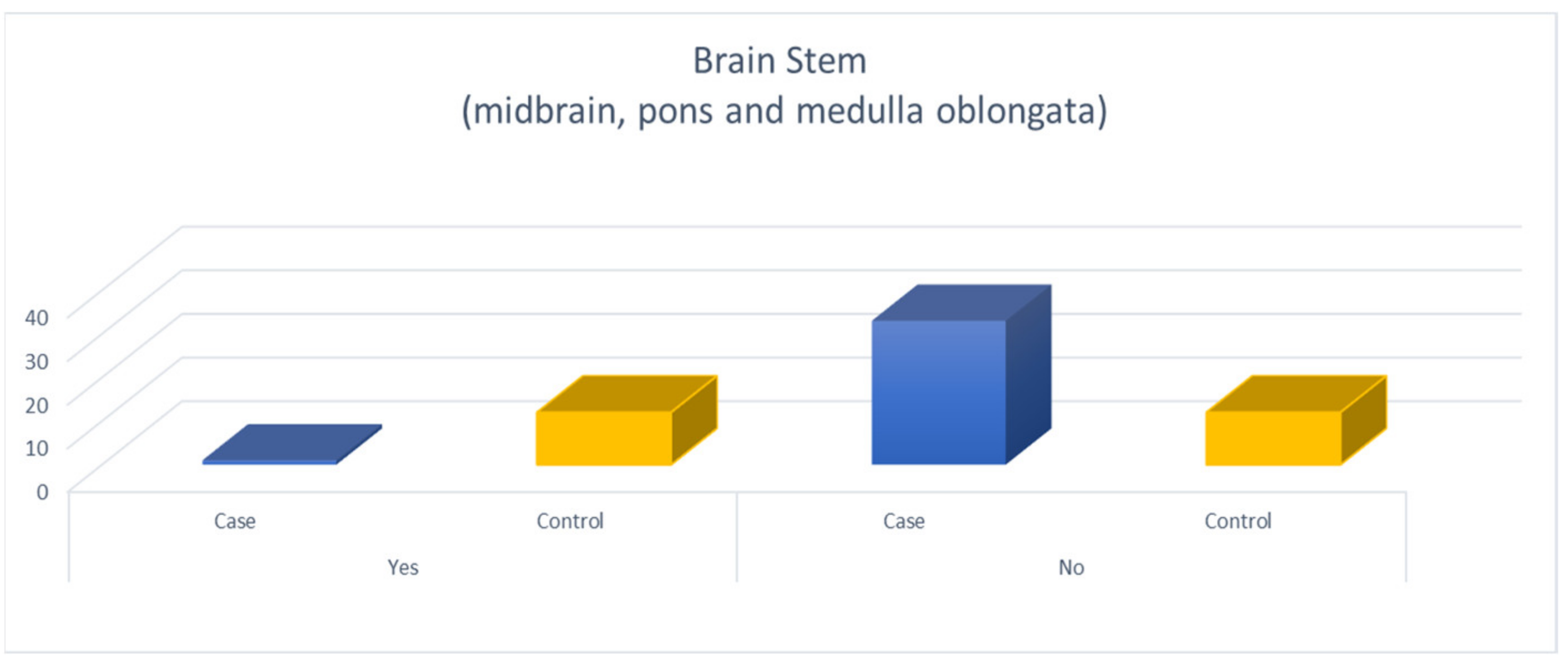 Brain Stem
(midbrain, pons and medulla oblongata)

40
30
20
10
0

Case
Control
Case
Control
Yes
No